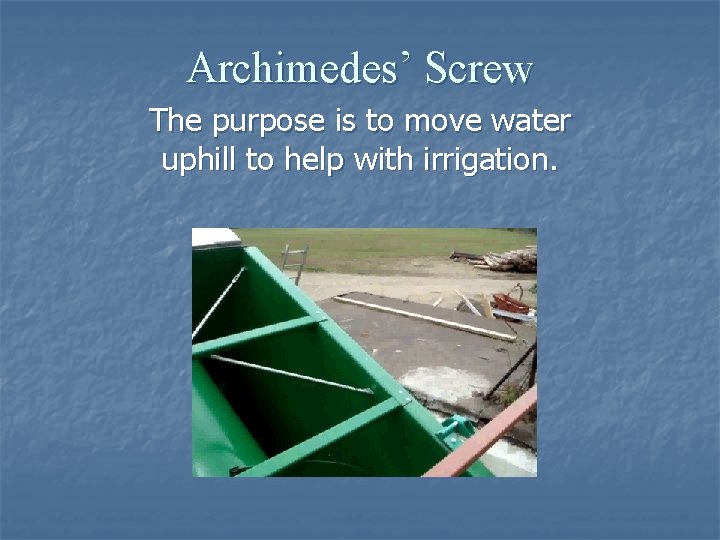 Archimedes’ Screw

The purpose is to move water uphill to help with irrigation.